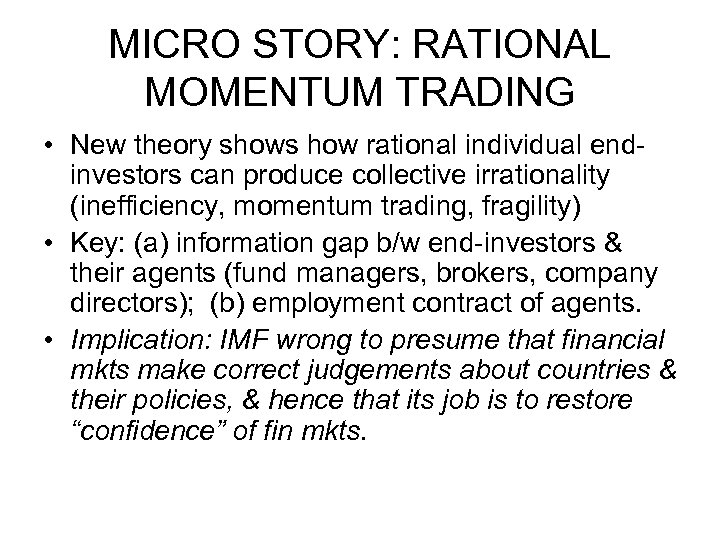 MICRO STORY: RATIONAL MOMENTUM TRADING

• New theory shows how rational individual end-investors can produce collective irrationality (inefficiency, momentum trading, fragility)

• Key: (a) information gap b/w end-investors & their agents (fund managers, brokers, company directors); (b) employment contract of agents.

• Implication: IMF wrong to presume that financial mkts make correct judgements about countries & their policies, & hence that its job is to restore “confidence” of fin mkts.